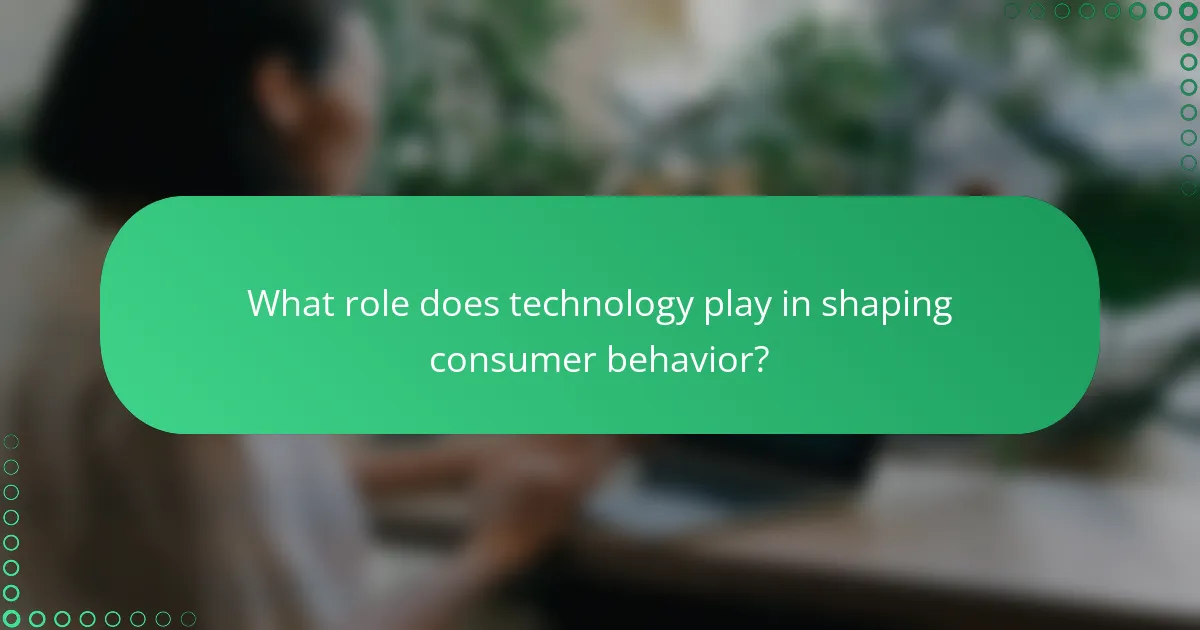 What role does technology play in shaping consumer behavior?